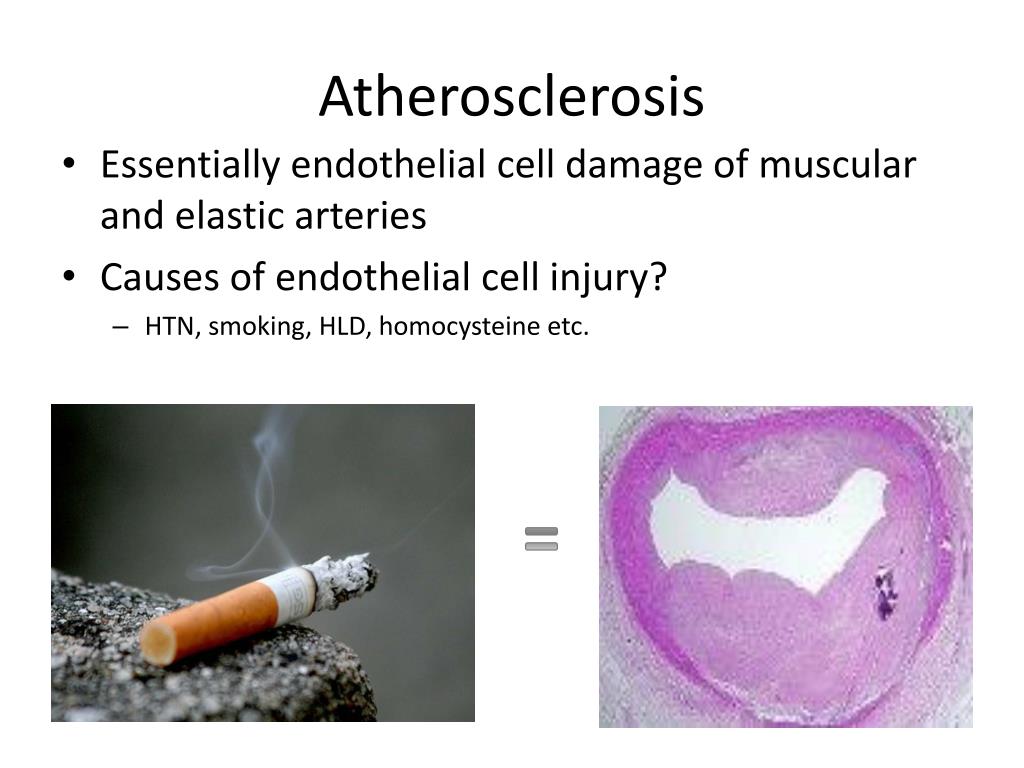 Atherosclerosis

• Essentially endothelial cell damage of muscular and elastic arteries

• Causes of endothelial cell injury?

– HTN, smoking, HLD, homocysteine etc.

=